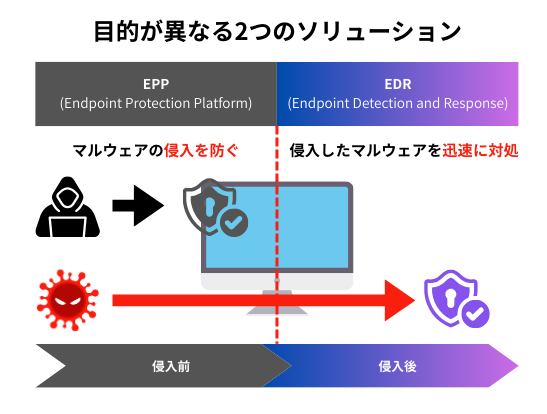 目的が異なる2つのソリューション

EPP
(Endpoint Protection Platform)

EDR
(Endpoint Detection and Response)

マルウェアの侵入を防ぐ

侵入したマルウェアを迅速に対処

侵入前

侵入後